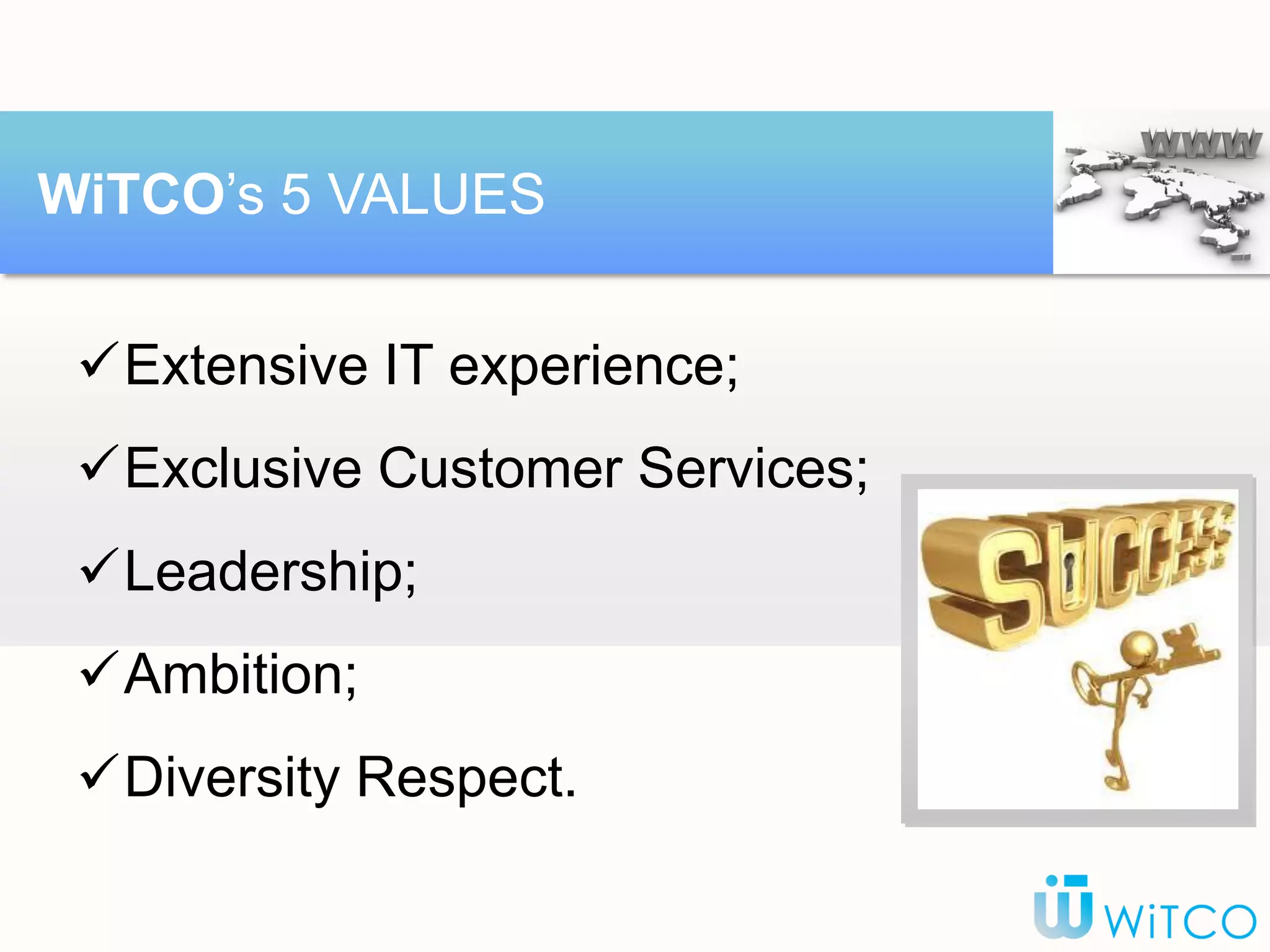 WiTCO's 5 VALUES

WWW

✓Extensive IT experience;

✓Exclusive Customer Services;

✓Leadership;

✓Ambition;

✓Diversity Respect.

SUCCESS

WiTCO